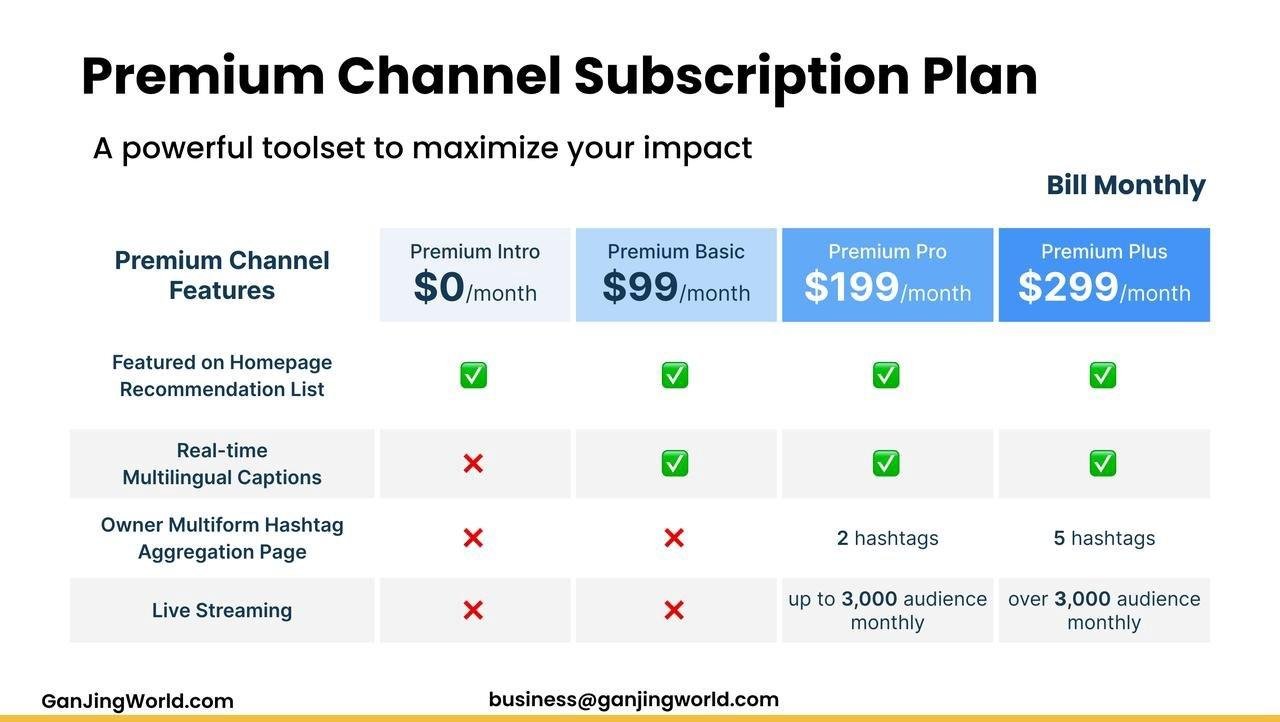 Premium Channel Subscription Plan

A powerful toolset to maximize your impact

Bill Monthly

| Premium Channel Features | Premium Intro $0/month | Premium Basic $99/month | Premium Pro $199/month | Premium Plus $299/month |
|---|---|---|---|---|
| Featured on Homepage Recommendation List | ✅ | ✅ | ✅ | ✅ |
| Real-time Multilingual Captions | ❌ | ✅ | ✅ | ✅ |
| Owner Multiform Hashtag Aggregation Page | ❌ | ❌ | 2 hashtags | 5 hashtags |
| Live Streaming | ❌ | ❌ | up to 3,000 audience monthly | over 3,000 audience monthly |

GanJingWorld.com

business@ganjingworld.com